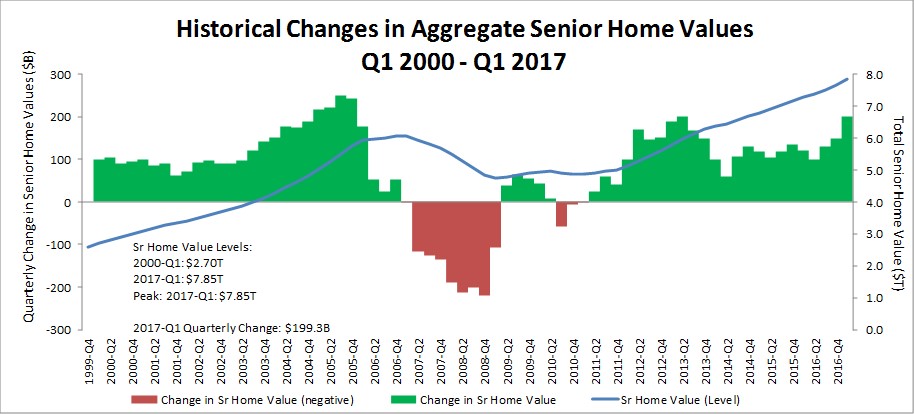 Historical Changes in Aggregate Senior Home Values
Q1 2000 - Q1 2017

Quarterly Change in Senior Home Values ($B)

300
200
100
0
-100
-200
-300

Total Senior Home Value ($T)

8.0
7.0
6.0
5.0
4.0
3.0
2.0
1.0
0.0

Sr Home Value Levels:
2000-Q1: $2.70T
2017-Q1: $7.85T
Peak: 2017-Q1: $7.85T

2017-Q1 Quarterly Change: $199.3B

1999-Q4
2000-Q2
2000-Q4
2001-Q2
2001-Q4
2002-Q2
2002-Q4
2003-Q2
2003-Q4
2004-Q2
2004-Q4
2005-Q2
2005-Q4
2006-Q2
2006-Q4
2007-Q2
2007-Q4
2008-Q2
2008-Q4
2009-Q2
2009-Q4
2010-Q2
2010-Q4
2011-Q2
2011-Q4
2012-Q2
2012-Q4
2013-Q2
2013-Q4
2014-Q2
2014-Q4
2015-Q2
2015-Q4
2016-Q2
2016-Q4

Change in Sr Home Value (negative)
Change in Sr Home Value
Sr Home Value (Level)